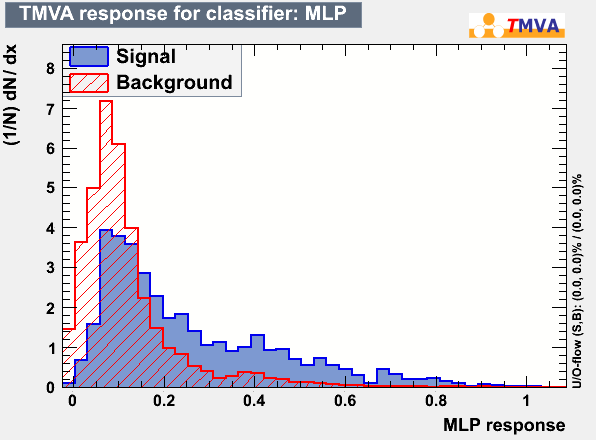 TMVA response for classifier: MLP

TMVA

Signal

Background

(1/N) dN/ dx

8

7

6

5

4

3

2

1

0

0

0.2

0.4

0.6

0.8

1

MLP response

U/O-flow (S,B): (0.0, 0.0)% / (0.0, 0.0)%